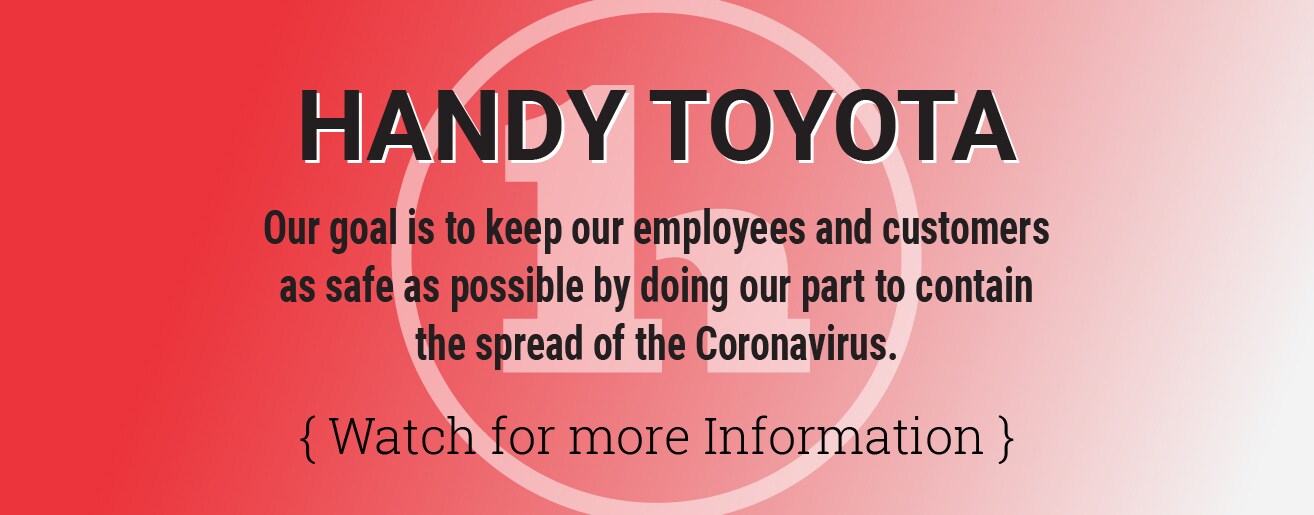 HANDY TOYOTA

Our goal is to keep our employees and customers as safe as possible by doing our part to contain the spread of the Coronavirus.

{ Watch for more Information }